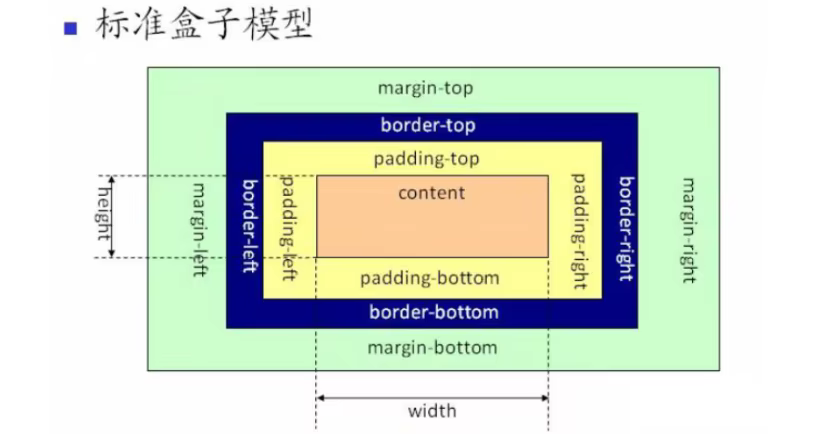 标准盒子模型

margin-top

border-top

padding-top

height

margin-left

border-left

padding-left

content

padding-right

border-right

margin-right

padding-bottom

border-bottom

margin-bottom

width